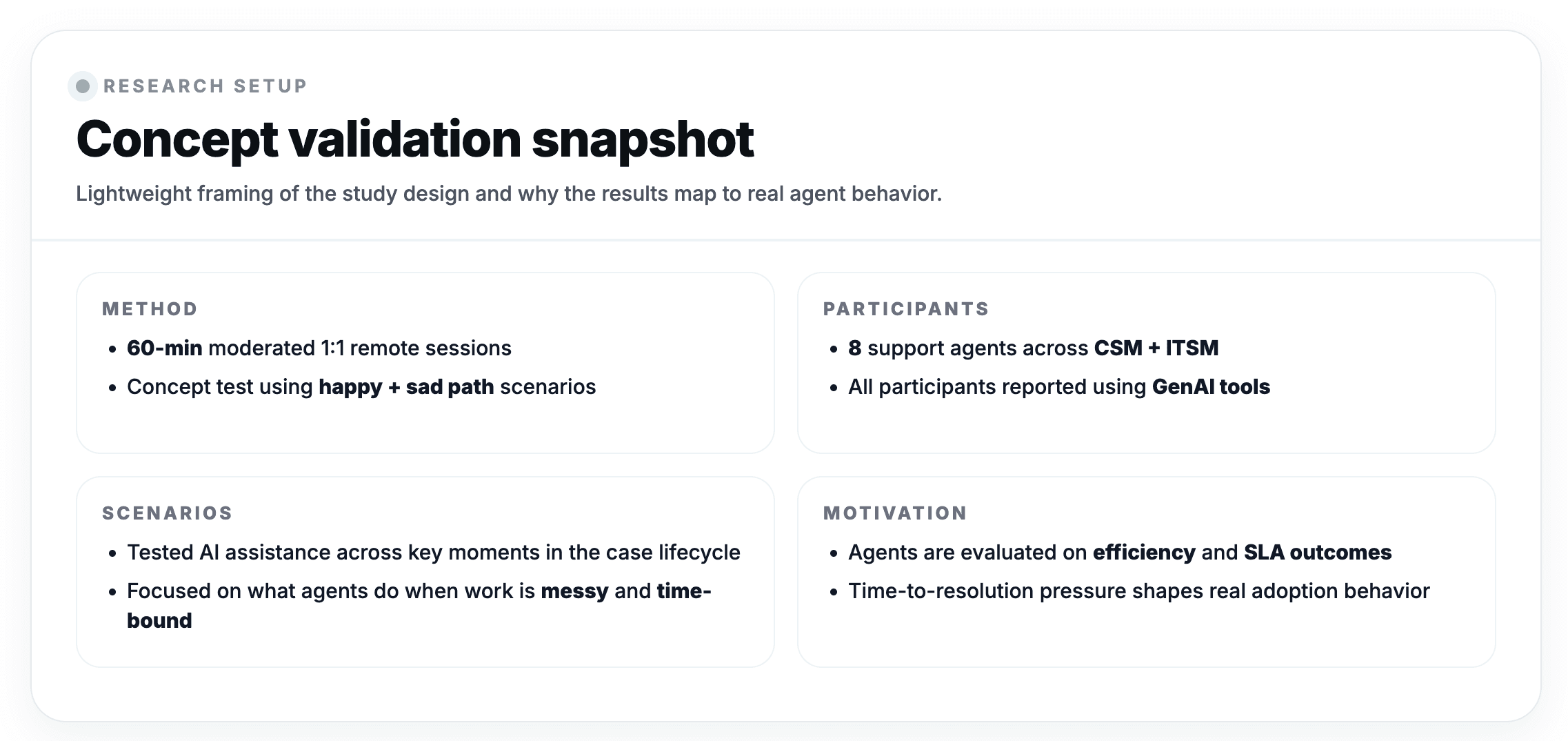 RESEARCH SETUP

Concept validation snapshot

Lightweight framing of the study design and why the results map to real agent behavior.

METHOD

• 60-min moderated 1:1 remote sessions
• Concept test using happy + sad path scenarios

PARTICIPANTS

• 8 support agents across CSM + ITSM
• All participants reported using GenAI tools

SCENARIOS

• Tested AI assistance across key moments in the case lifecycle
• Focused on what agents do when work is messy and time-bound

MOTIVATION

• Agents are evaluated on efficiency and SLA outcomes
• Time-to-resolution pressure shapes real adoption behavior